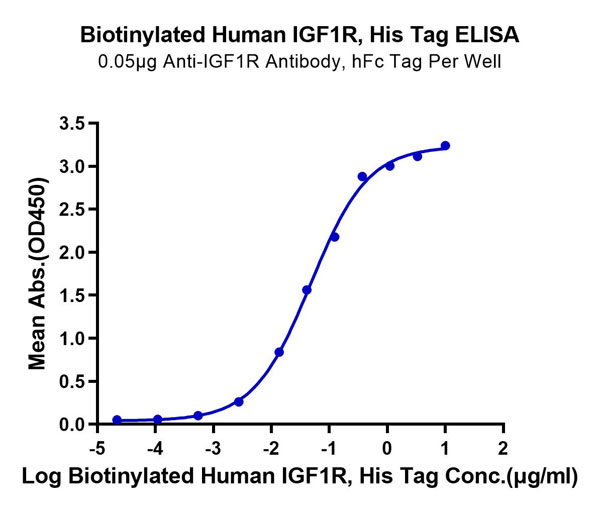 Biotinylated Human IGF1R, His Tag ELISA
0.05μg Anti-IGF1R Antibody, hFc Tag Per Well

Mean Abs.(OD450)

3.5
3.0
2.5
2.0
1.5
1.0
0.5
0.0

-5
-4
-3
-2
-1
0
1
2

Log Biotinylated Human IGF1R, His Tag Conc.(μg/ml)